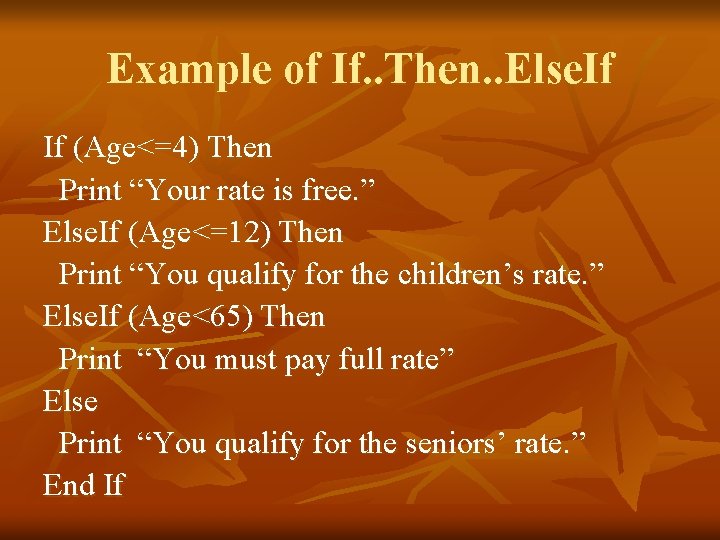 Example of If..Then..ElseIf

If (Age<=4) Then
 Print “Your rate is free.”
ElseIf (Age<=12) Then
 Print “You qualify for the children’s rate.”
ElseIf (Age<65) Then
 Print “You must pay full rate”
Else
 Print “You qualify for the seniors’ rate.”
End If